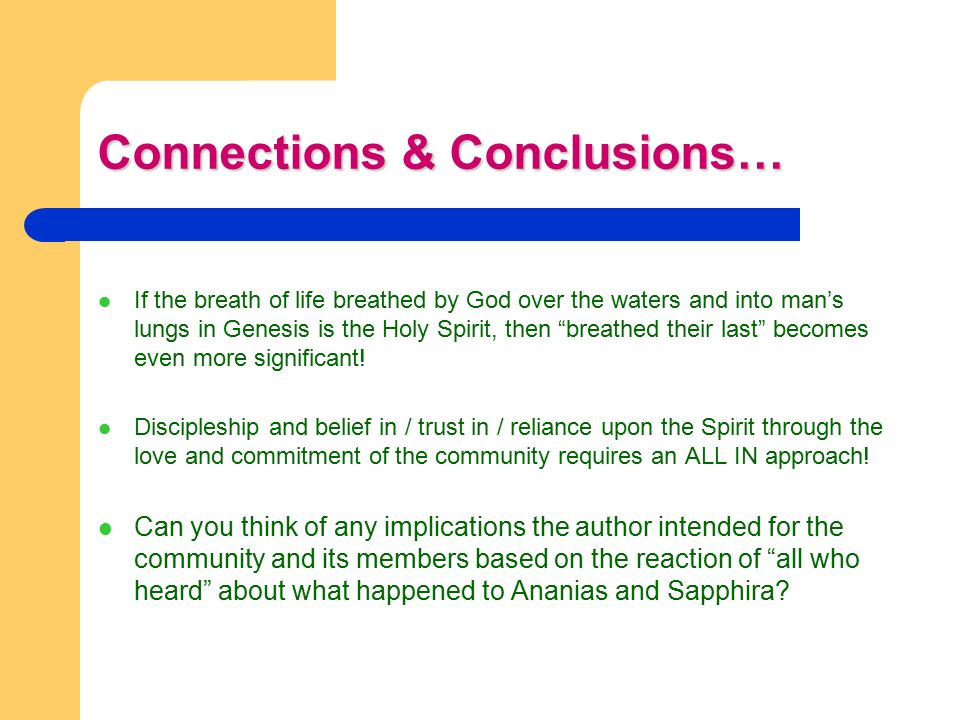 Connections & Conclusions…

- If the breath of life breathed by God over the waters and into man’s lungs in Genesis is the Holy Spirit, then “breathed their last” becomes even more significant!

- Discipleship and belief in / trust in / reliance upon the Spirit through the love and commitment of the community requires an ALL IN approach!

- Can you think of any implications the author intended for the community and its members based on the reaction of “all who heard” about what happened to Ananias and Sapphira?